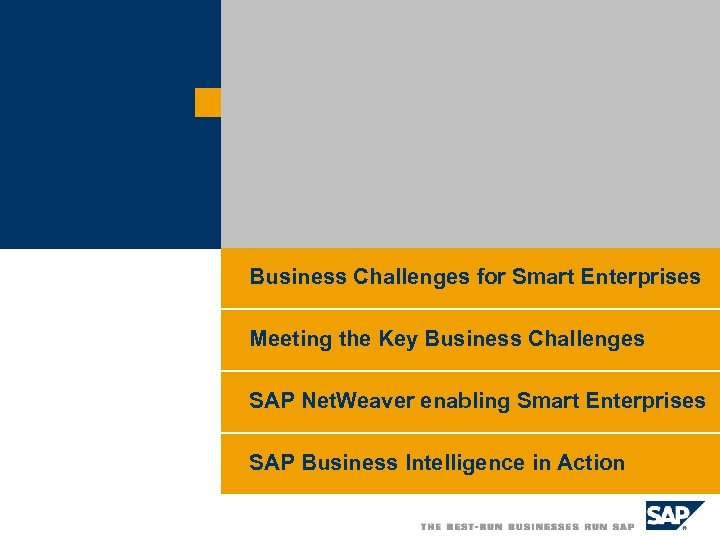 Business Challenges for Smart Enterprises

Meeting the Key Business Challenges

SAP NetWeaver enabling Smart Enterprises

SAP Business Intelligence in Action

THE BEST-RUN BUSINESSES RUN SAP

SAP